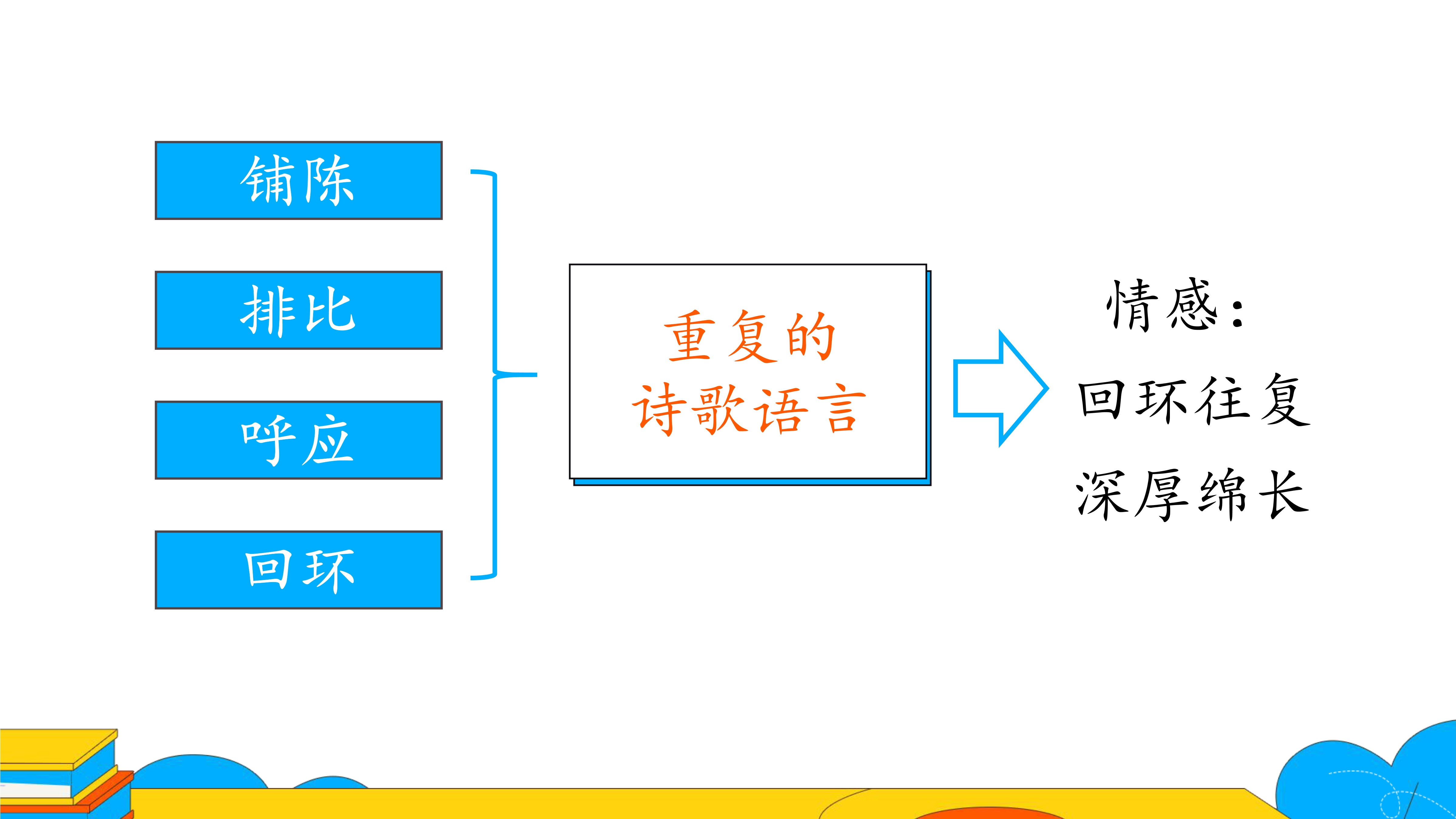 铺陈

排比

呼应

回环

重复的
诗歌语言

情感：
回环往复
深厚绵长